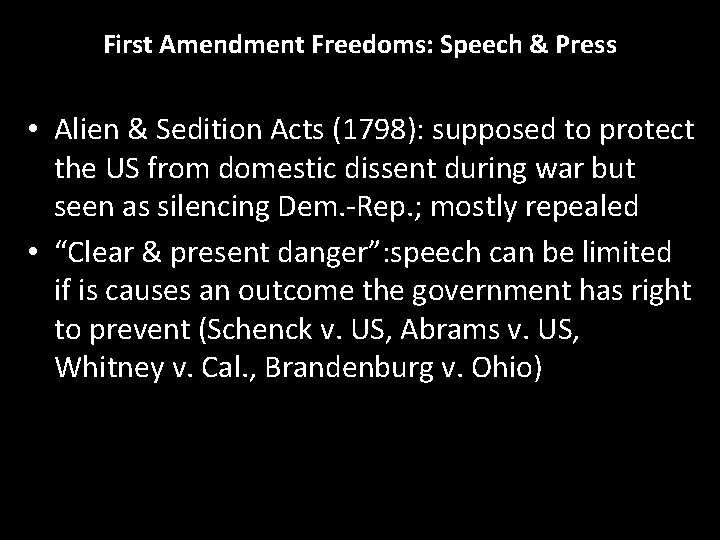 First Amendment Freedoms: Speech & Press

• Alien & Sedition Acts (1798): supposed to protect the US from domestic dissent during war but seen as silencing Dem.-Rep.; mostly repealed

• “Clear & present danger”:speech can be limited if is causes an outcome the government has right to prevent (Schenck v. US, Abrams v. US, Whitney v. Cal., Brandenburg v. Ohio)